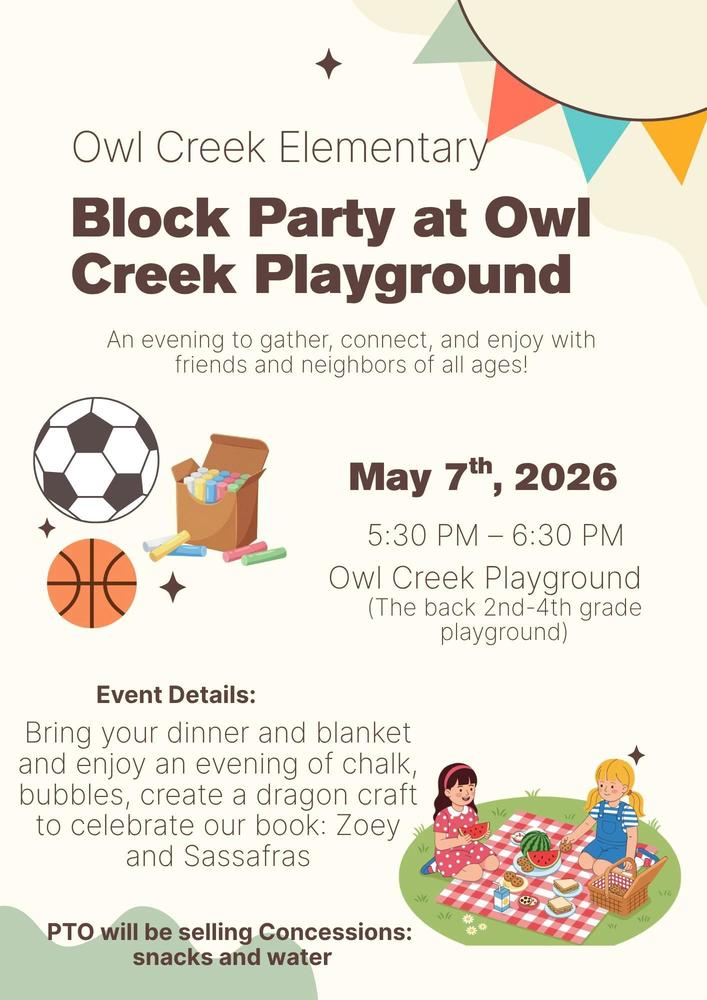 Owl Creek Elementary

Block Party at Owl Creek Playground

An evening to gather, connect, and enjoy with friends and neighbors of all ages!

May 7$^{th}$, 2026

5:30 PM – 6:30 PM

Owl Creek Playground
(The back 2nd-4th grade playground)

Event Details:

Bring your dinner and blanket and enjoy an evening of chalk, bubbles, create a dragon craft to celebrate our book: Zoey and Sassafras

PTO will be selling Concessions: snacks and water